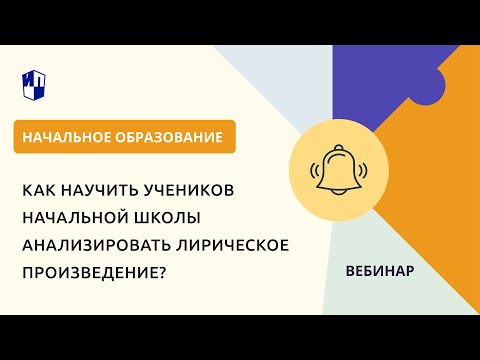 НАЧАЛЬНОЕ ОБРАЗОВАНИЕ

КАК НАУЧИТЬ УЧЕНИКОВ НАЧАЛЬНОЙ ШКОЛЫ АНАЛИЗИРОВАТЬ ЛИРИЧЕСКОЕ ПРОИЗВЕДЕНИЕ?

ВЕБИНАР